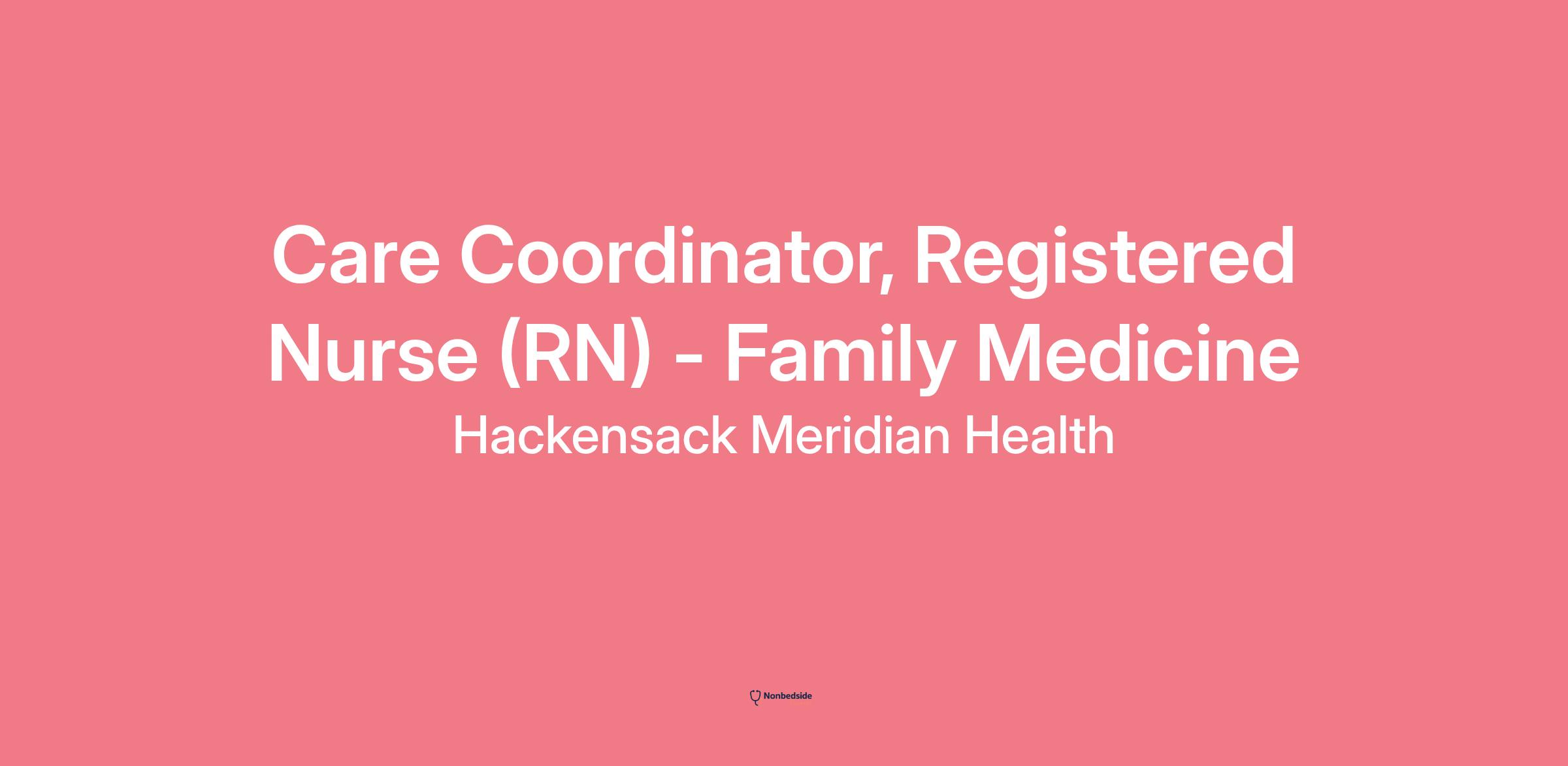 Care Coordinator, Registered Nurse (RN) - Family Medicine

Hackensack Meridian Health

Nonbedside